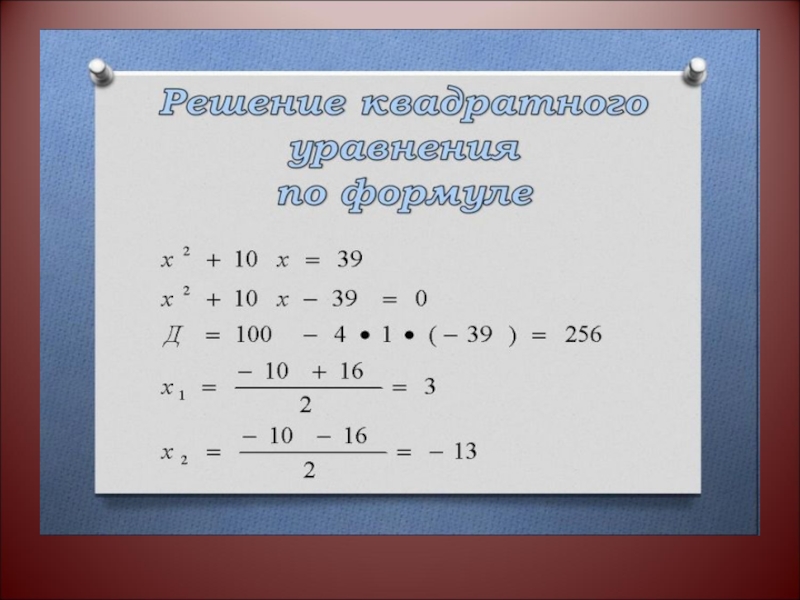 Решение квадратного уравнения по формуле

$x^2 + 10x = 39$

$x^2 + 10x - 39 = 0$

$Д = 100 - 4 \bullet 1 \bullet (-39) = 256$

$x_1 = \frac{-10 + 16}{2} = 3$

$x_2 = \frac{-10 - 16}{2} = -13$